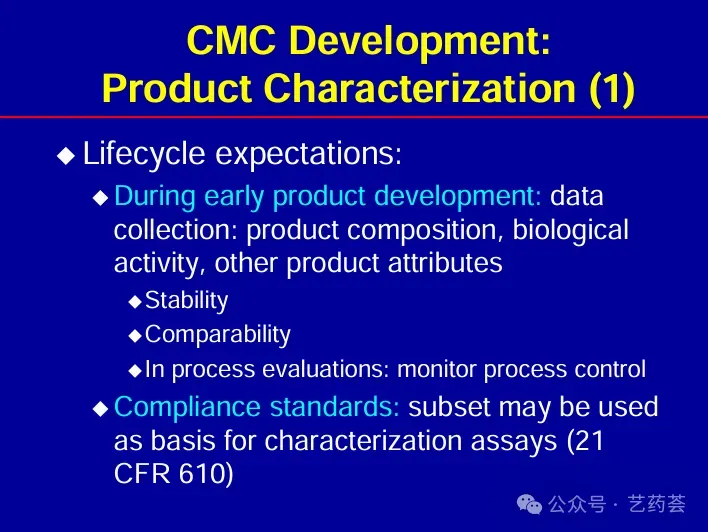 CMC Development: Product Characterization (1)

◆ Lifecycle expectations:

◆ During early product development: data collection: product composition, biological activity, other product attributes

◆ Stability

◆ Comparability

◆ In process evaluations: monitor process control

◆ Compliance standards: subset may be used as basis for characterization assays (21 CFR 610)

公众号 · 艺药荟